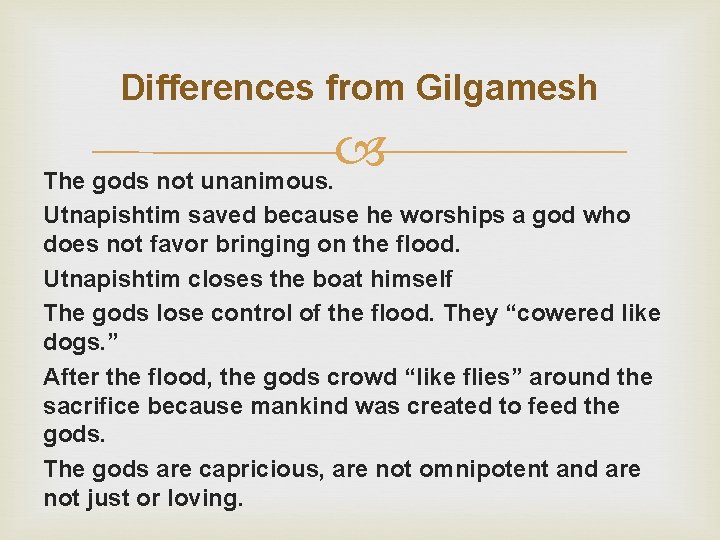 Differences from Gilgamesh

The gods not unanimous.

Utnapishtim saved because he worships a god who does not favor bringing on the flood.

Utnapishtim closes the boat himself

The gods lose control of the flood. They “cowered like dogs.”

After the flood, the gods crowd “like flies” around the sacrifice because mankind was created to feed the gods.

The gods are capricious, are not omnipotent and are not just or loving.